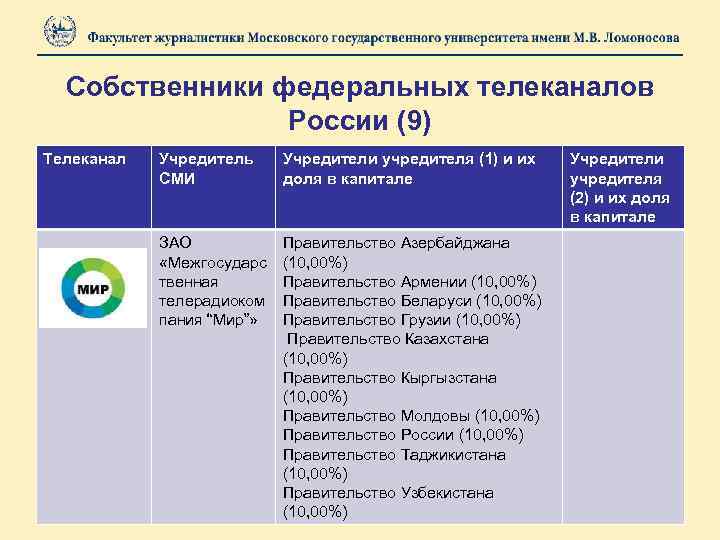 Факультет журналистики Московского государственного университета имени М.В. Ломоносова

Собственники федеральных телеканалов России (9)

| Телеканал | Учредитель СМИ | Учредители учредителя (1) и их доля в капитале | Учредители учредителя (2) и их доля в капитале |
|---|---|---|---|
| МИР | ЗАО «Межгосударственная телерадиокомпания "Мир"» | Правительство Азербайджана (10,00%) Правительство Армении (10,00%) Правительство Беларуси (10,00%) Правительство Грузии (10,00%) Правительство Казахстана (10,00%) Правительство Кыргызстана (10,00%) Правительство Молдовы (10,00%) Правительство России (10,00%) Правительство Таджикистана (10,00%) Правительство Узбекистана (10,00%) | |